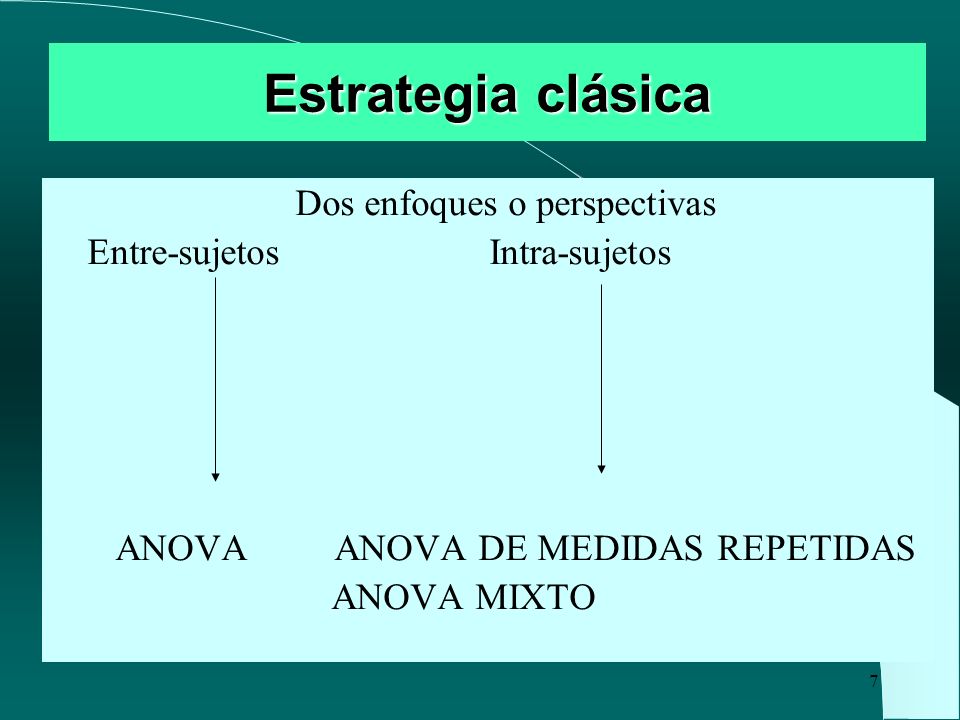 Estrategia clásica

Dos enfoques o perspectivas

Entre-sujetos

Intra-sujetos

ANOVA

ANOVA DE MEDIDAS REPETIDAS
ANOVA MIXTO

7